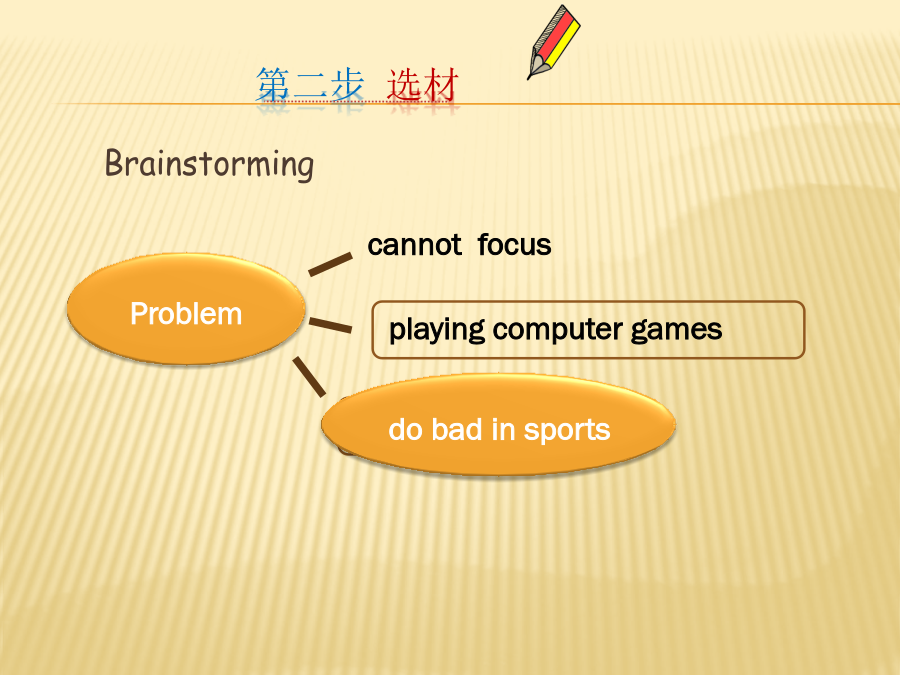 第二步 选材

Brainstorming

Problem

cannot focus

playing computer games

do bad in sports